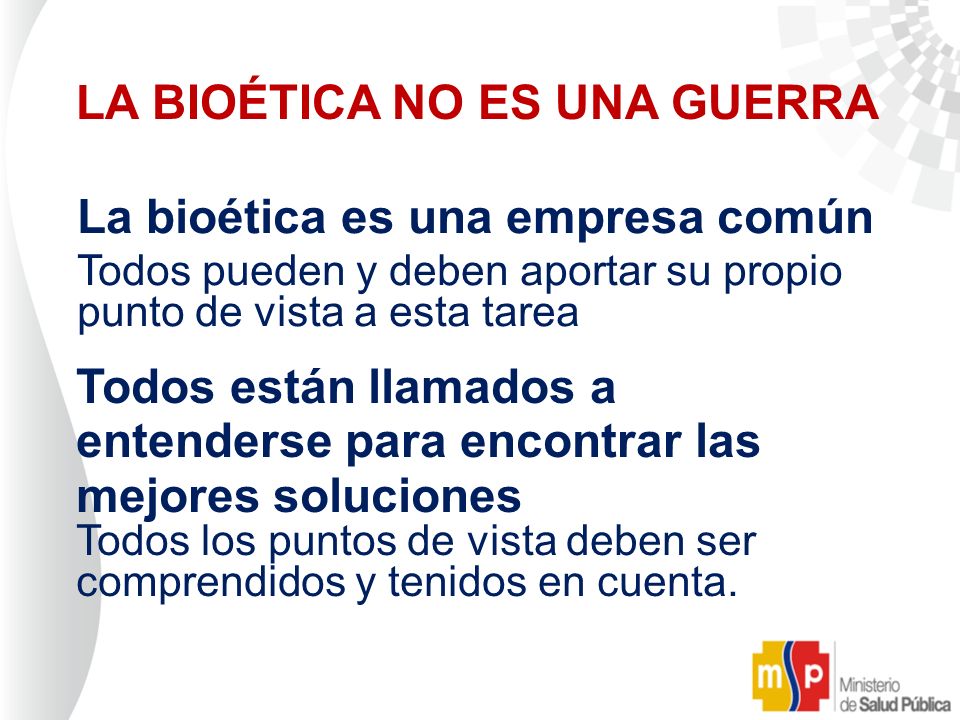 LA BIOÉTICA NO ES UNA GUERRA

La bioética es una empresa común
Todos pueden y deben aportar su propio punto de vista a esta tarea

Todos están llamados a entenderse para encontrar las mejores soluciones
Todos los puntos de vista deben ser comprendidos y tenidos en cuenta.

msp
Ministerio de Salud Pública